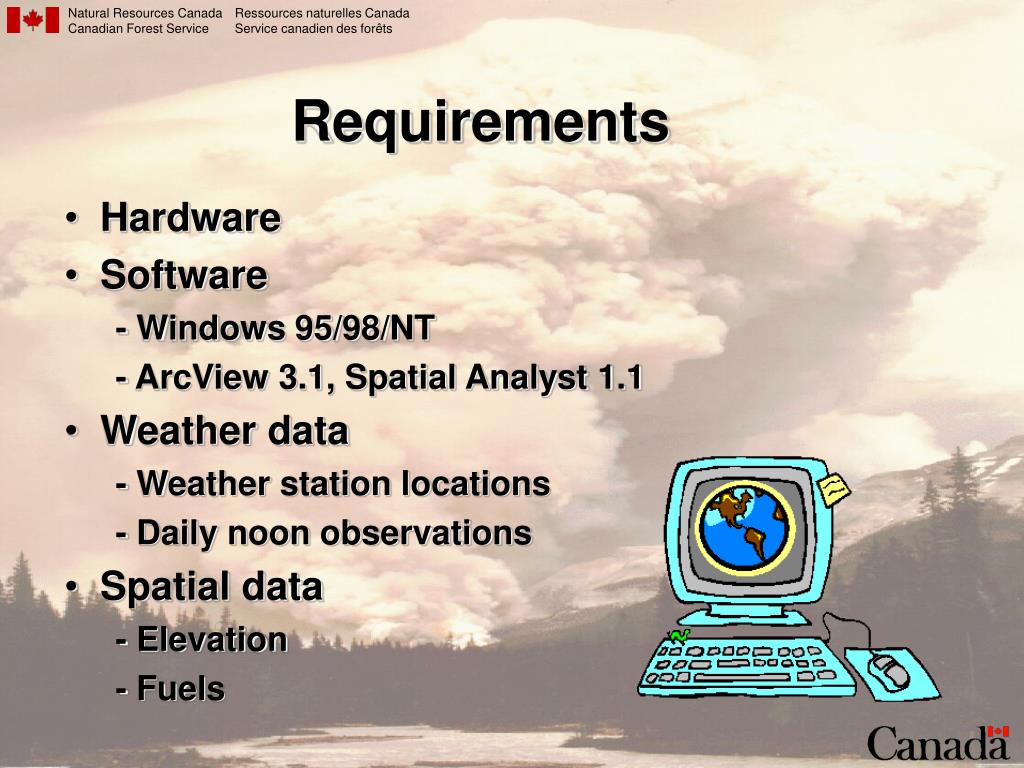 Natural Resources Canada
Canadian Forest Service

Ressources naturelles Canada
Service canadien des forêts

Requirements

• Hardware
• Software
- Windows 95/98/NT
- ArcView 3.1, Spatial Analyst 1.1
• Weather data
- Weather station locations
- Daily noon observations
• Spatial data
- Elevation
- Fuels

Canada